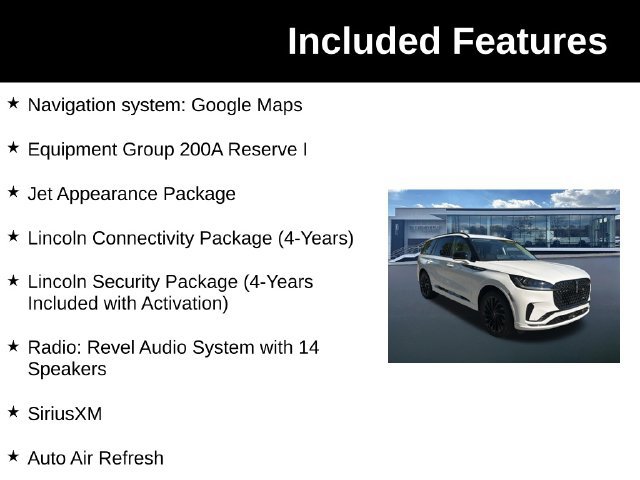 Included Features

★ Navigation system: Google Maps

★ Equipment Group 200A Reserve I

★ Jet Appearance Package

★ Lincoln Connectivity Package (4-Years)

★ Lincoln Security Package (4-Years Included with Activation)

★ Radio: Revel Audio System with 14 Speakers

★ SiriusXM

★ Auto Air Refresh